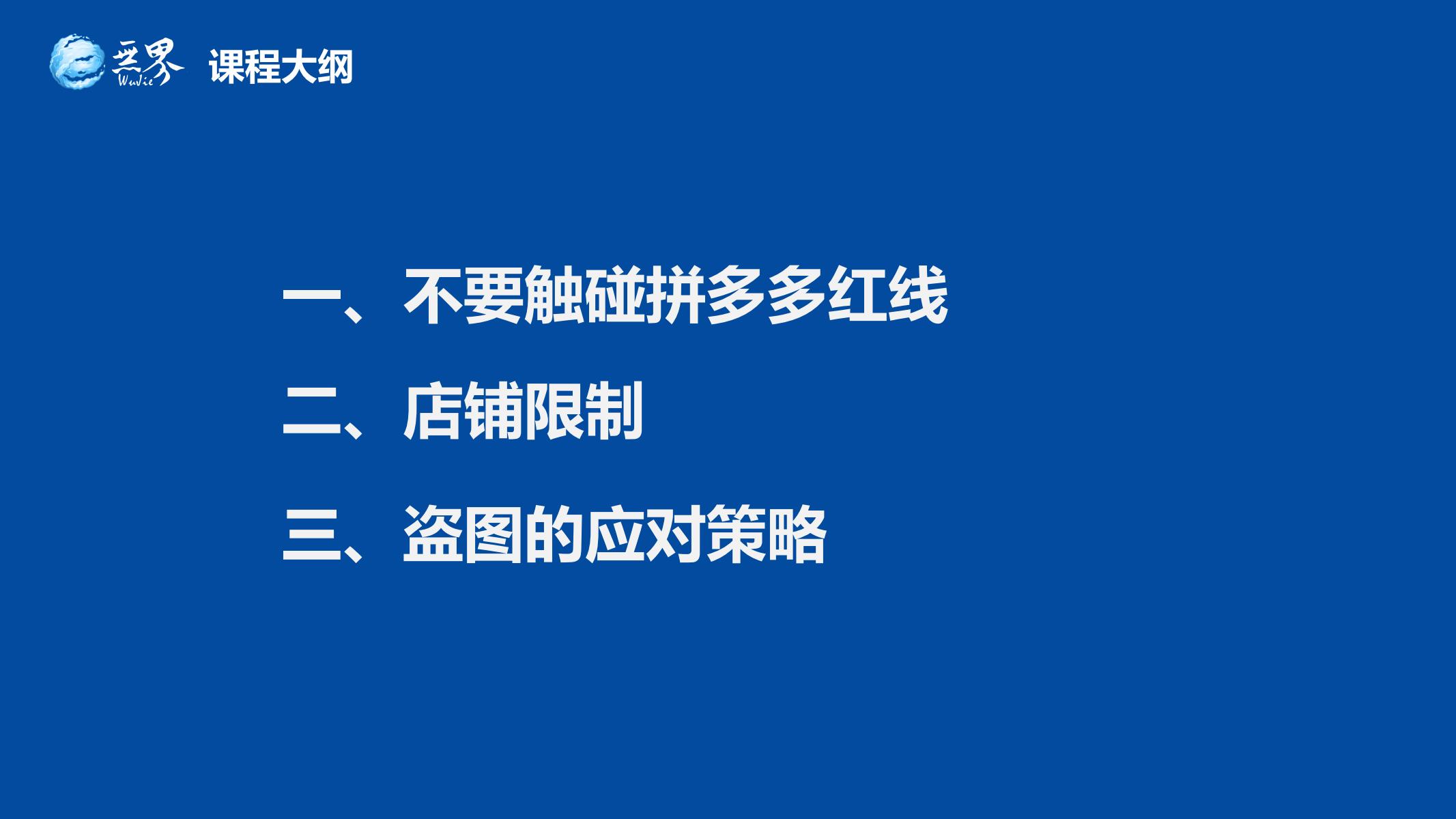 无界
WuJie
课程大纲

一、不要触碰拼多多红线

二、店铺限制

三、盗图的应对策略